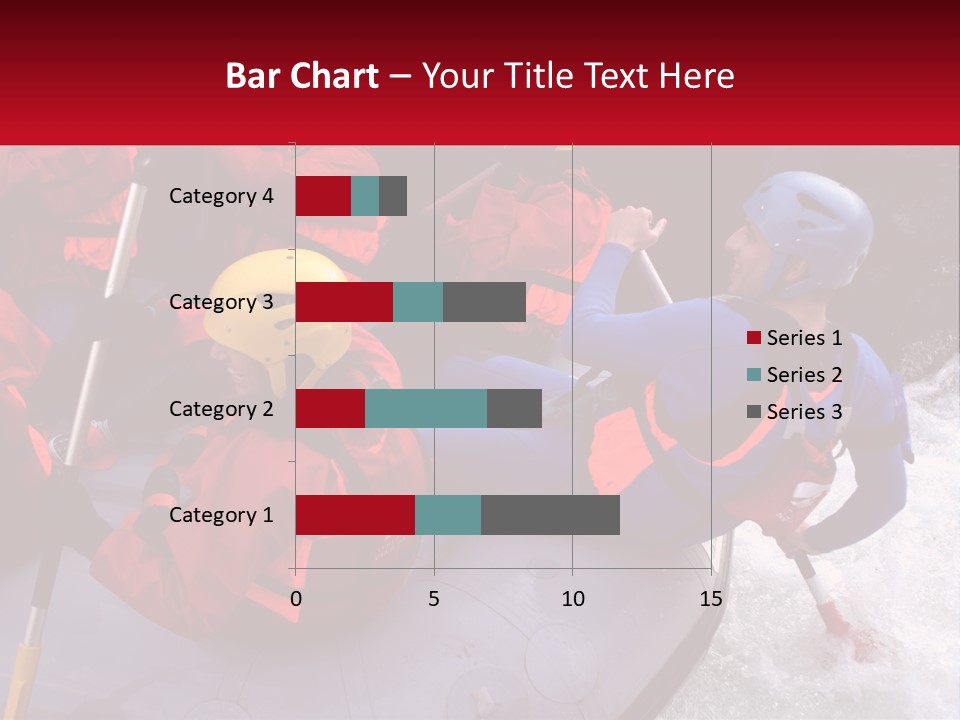 Bar Chart – Your Title Text Here

Category 4
Category 3
Category 2
Category 1

0
5
10
15

Series 1
Series 2
Series 3